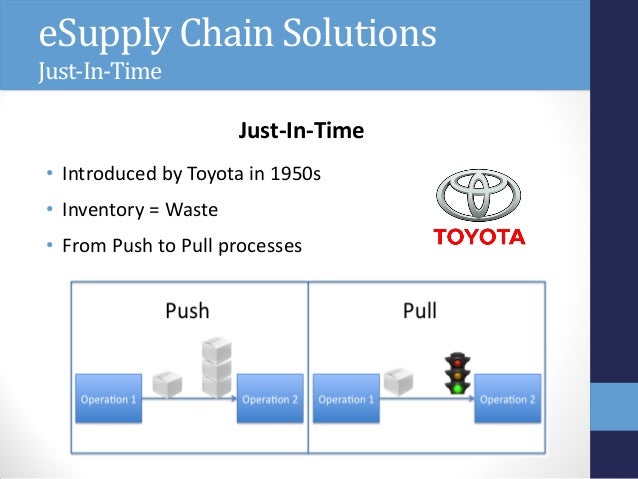 eSupply Chain Solutions
Just-In-Time

Just-In-Time

• Introduced by Toyota in 1950s
• Inventory = Waste
• From Push to Pull processes

TOYOTA

Push

Operation 1

Operation 2

Pull

Operation 1

Operation 2